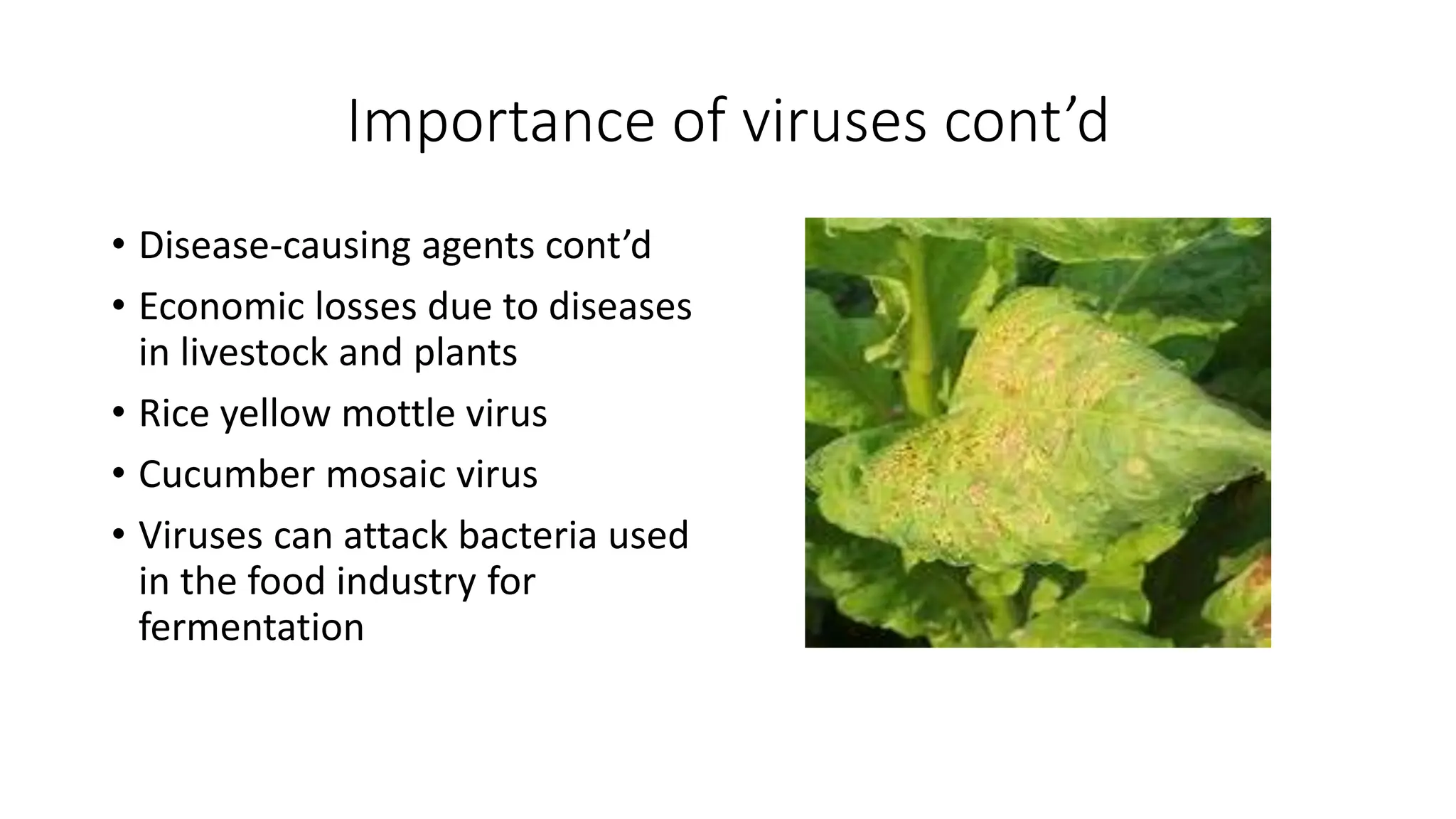 Importance of viruses cont’d

• Disease-causing agents cont’d
• Economic losses due to diseases in livestock and plants
• Rice yellow mottle virus
• Cucumber mosaic virus
• Viruses can attack bacteria used in the food industry for fermentation